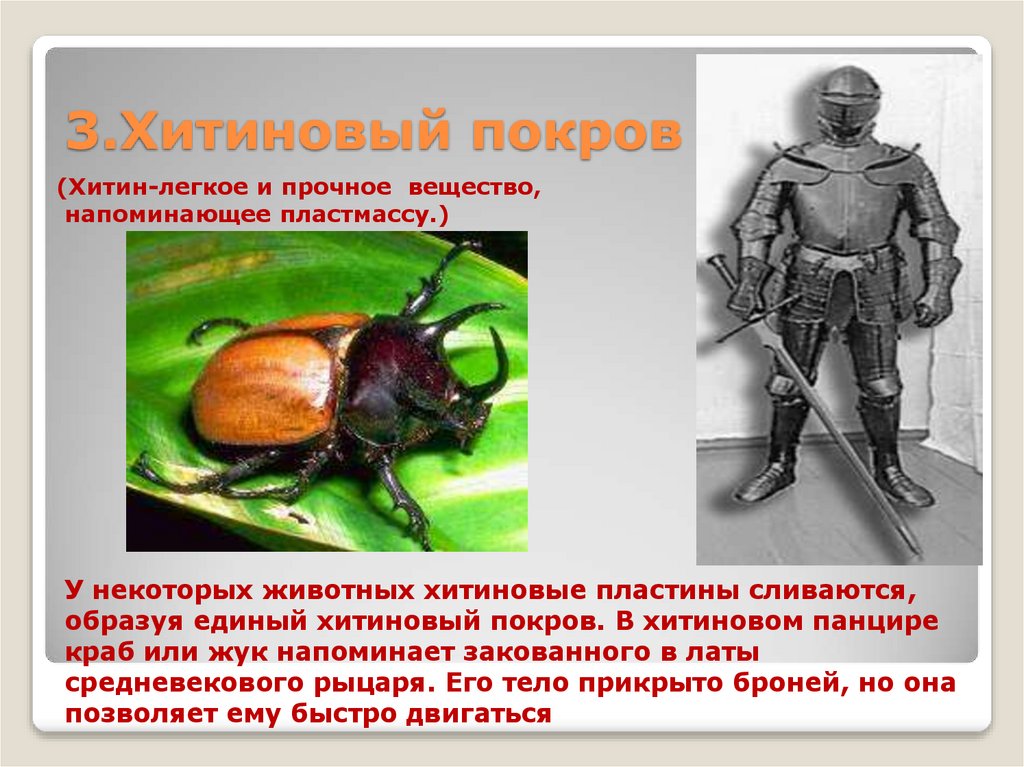 3.Хитиновый покров

(Хитин-легкое и прочное вещество, напоминающее пластмассу.)

У некоторых животных хитиновые пластины сливаются, образуя единый хитиновый покров. В хитиновом панцире краб или жук напоминает закованного в латы средневекового рыцаря. Его тело прикрыто броней, но она позволяет ему быстро двигаться